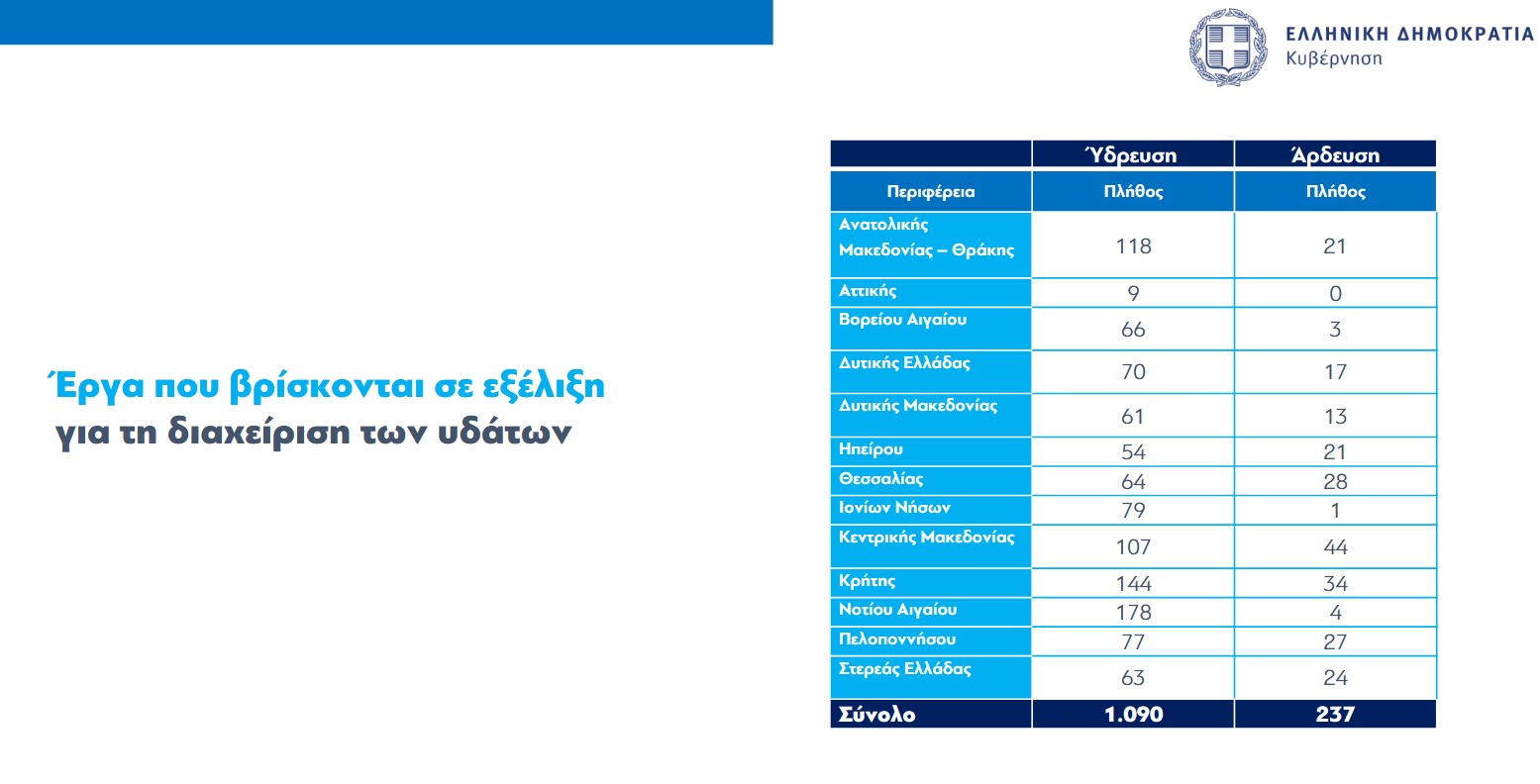 ΕΛΛΗΝΙΚΗ ΔΗΜΟΚΡΑΤΙΑ
Κυβέρνηση

Έργα που βρίσκονται σε εξέλιξη
για τη διαχείριση των υδάτων

| | Ύδρευση | Άρδευση |
|---|---|---|
| Περιφέρεια | Πλήθος | Πλήθος |
| Ανατολικής Μακεδονίας – Θράκης | 118 | 21 |
| Αττικής | 9 | 0 |
| Βορείου Αιγαίου | 66 | 3 |
| Δυτικής Ελλάδας | 70 | 17 |
| Δυτικής Μακεδονίας | 61 | 13 |
| Ηπείρου | 54 | 21 |
| Θεσσαλίας | 64 | 28 |
| Ιονίων Νήσων | 79 | 1 |
| Κεντρικής Μακεδονίας | 107 | 44 |
| Κρήτης | 144 | 34 |
| Νοτίου Αιγαίου | 178 | 4 |
| Πελοποννήσου | 77 | 27 |
| Στερεάς Ελλάδας | 63 | 24 |
| Σύνολο | 1.090 | 237 |